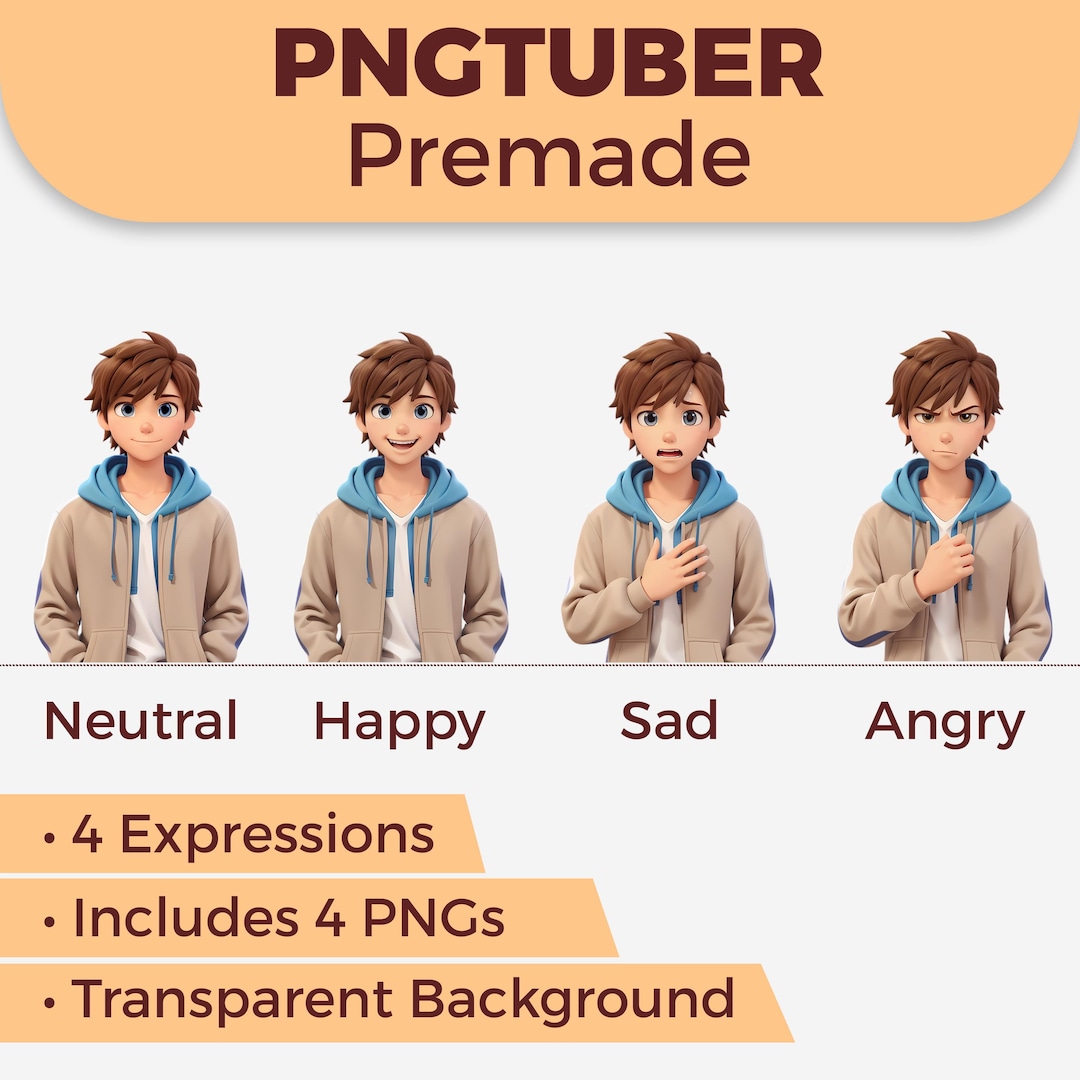 PNGTUBER
Premade

Neutral Happy Sad Angry

• 4 Expressions
• Includes 4 PNGs
• Transparent Background